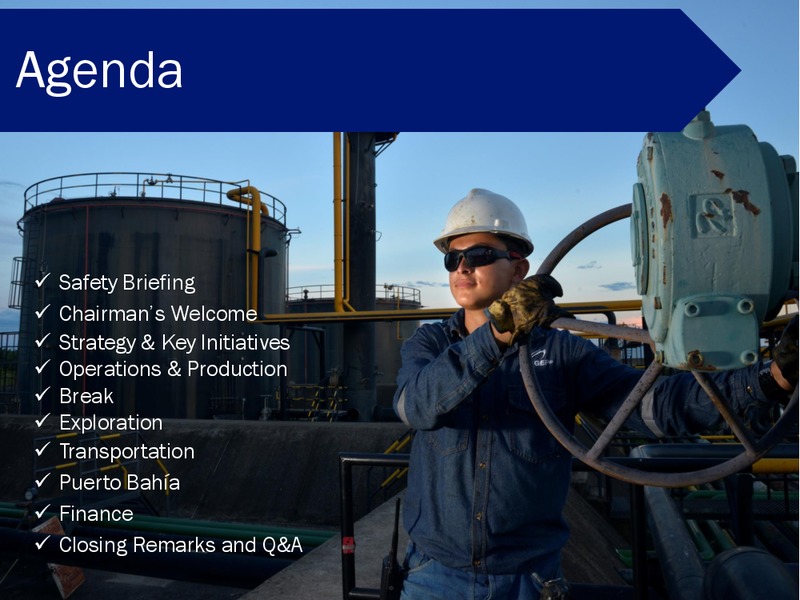 Agenda

✓ Safety Briefing
✓ Chairman's Welcome
✓ Strategy & Key Initiatives
✓ Operations & Production
✓ Break
✓ Exploration
✓ Transportation
✓ Puerto Bahía
✓ Finance
✓ Closing Remarks and Q&A